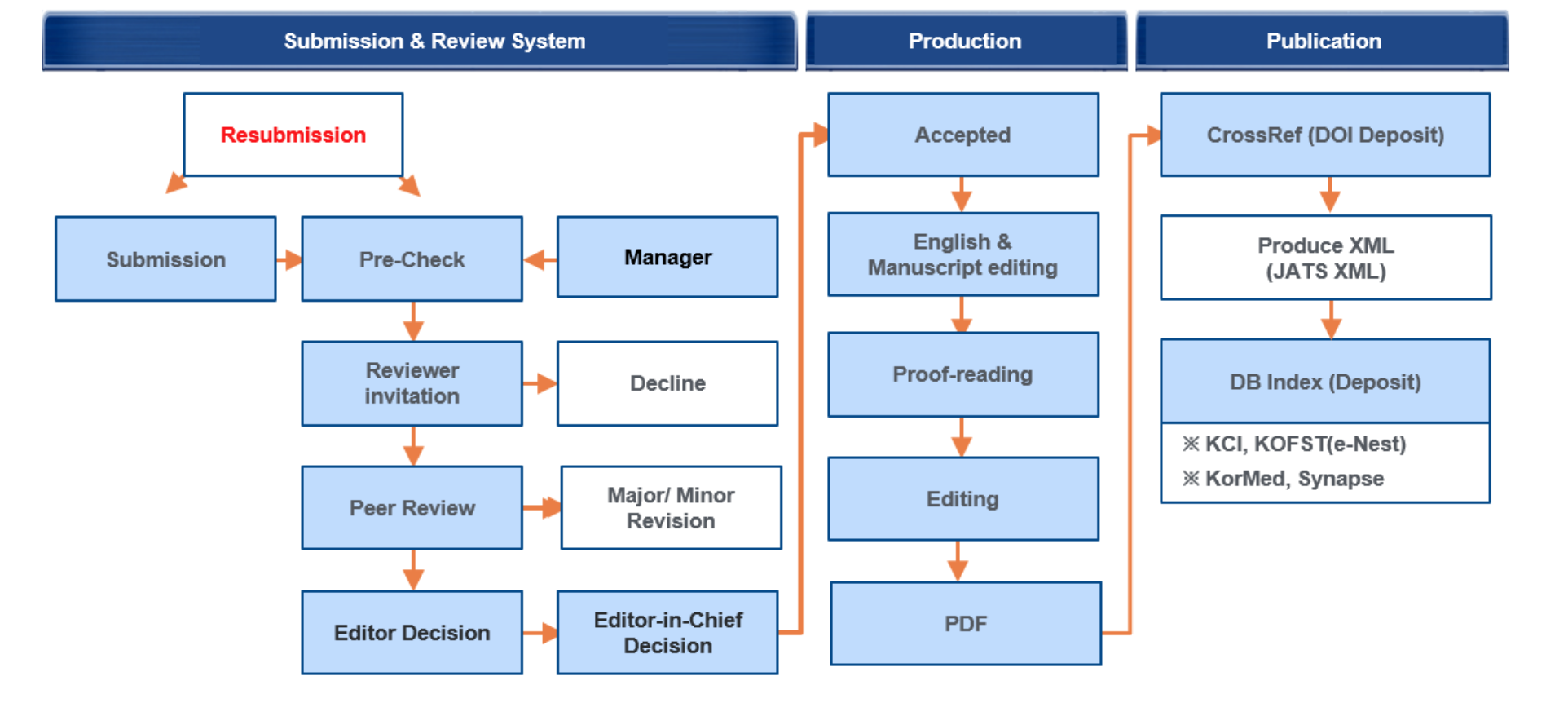 Submission & Review System

Resubmission

Submission

Pre-Check

Manager

Reviewer invitation

Decline

Peer Review

Major/ Minor Revision

Editor Decision

Editor-in-Chief Decision

Production

Accepted

English & Manuscript editing

Proof-reading

Editing

PDF

Publication

CrossRef (DOI Deposit)

Produce XML (JATS XML)

DB Index (Deposit)

※ KCI, KOFST(e-Nest)
※ KorMed, Synapse